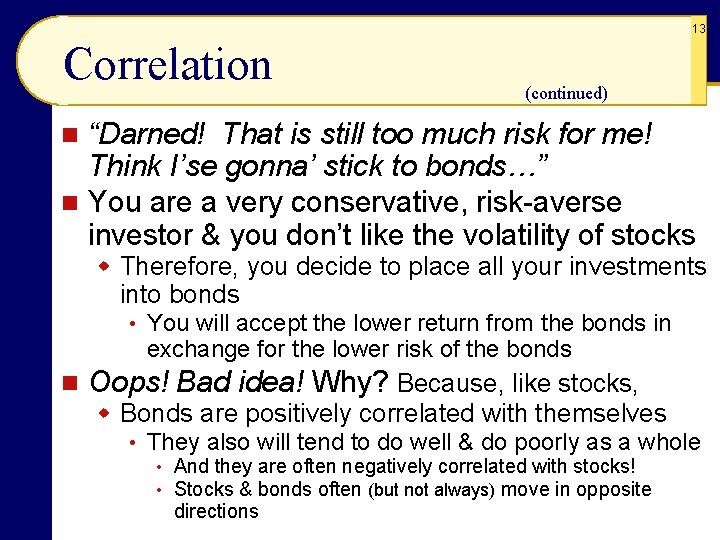 13

Correlation

(continued)

“Darned! That is still too much risk for me! Think I’se gonna’ stick to bonds…”

You are a very conservative, risk-averse investor & you don’t like the volatility of stocks

Therefore, you decide to place all your investments into bonds

You will accept the lower return from the bonds in exchange for the lower risk of the bonds

Oops! Bad idea! Why? Because, like stocks,

Bonds are positively correlated with themselves

They also will tend to do well & do poorly as a whole

And they are often negatively correlated with stocks!

Stocks & bonds often (but not always) move in opposite directions